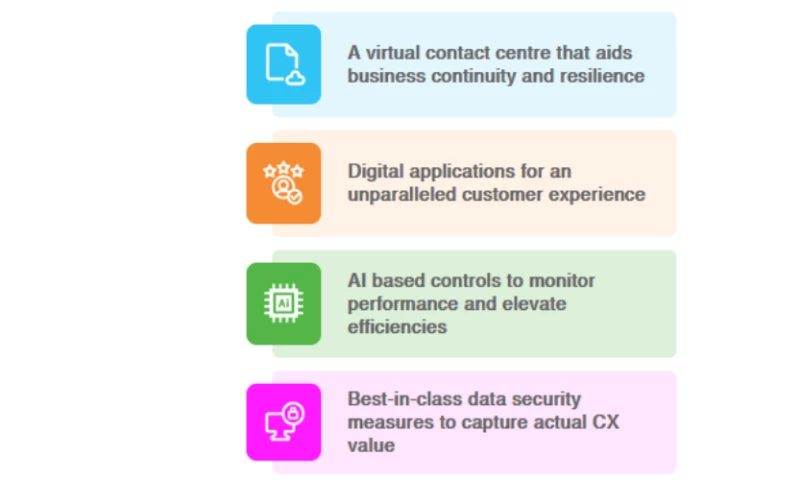 A virtual contact centre that aids business continuity and resilience

Digital applications for an unparalleled customer experience

AI

AI based controls to monitor performance and elevate efficiencies

Best-in-class data security measures to capture actual CX value